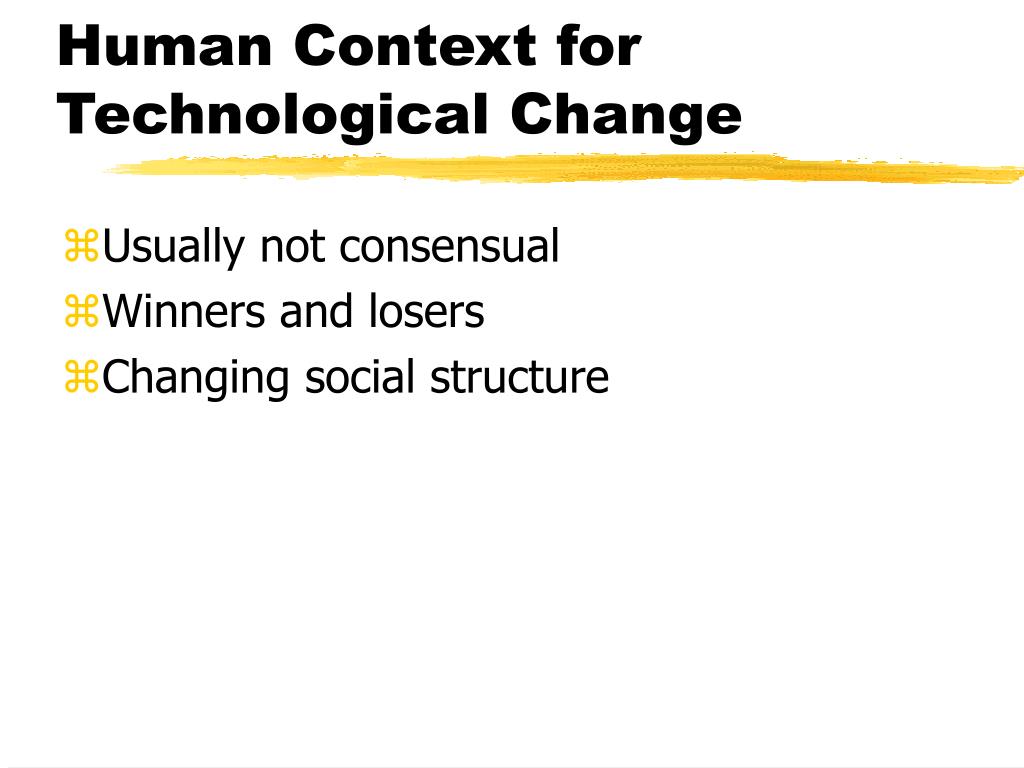 Human Context for Technological Change

⌘Usually not consensual
⌘Winners and losers
⌘Changing social structure